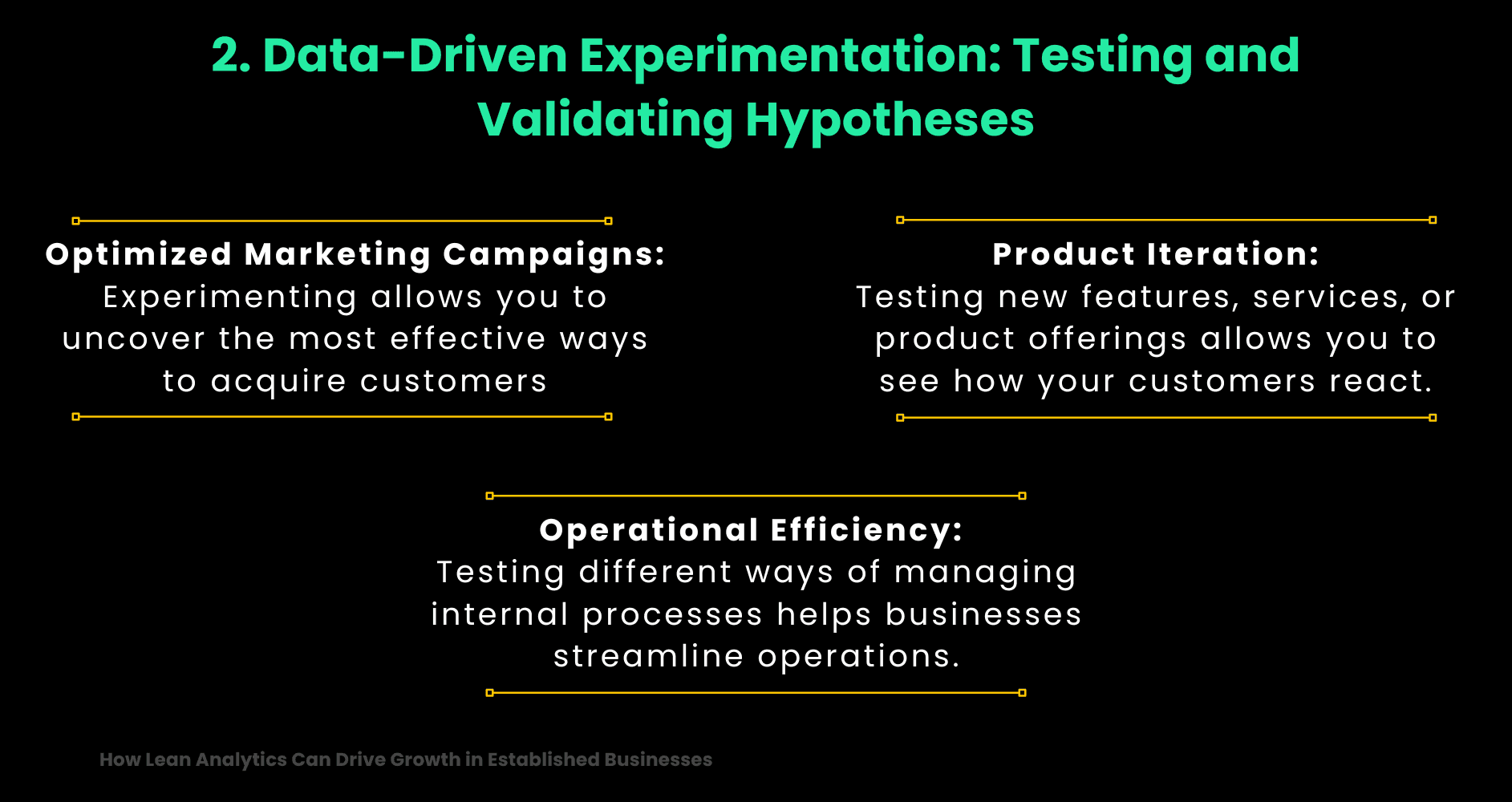 2. Data-Driven Experimentation: Testing and Validating Hypotheses

Optimized Marketing Campaigns:
Experimenting allows you to uncover the most effective ways to acquire customers

Product Iteration:
Testing new features, services, or product offerings allows you to see how your customers react.

Operational Efficiency:
Testing different ways of managing internal processes helps businesses streamline operations.

How Lean Analytics Can Drive Growth in Established Businesses